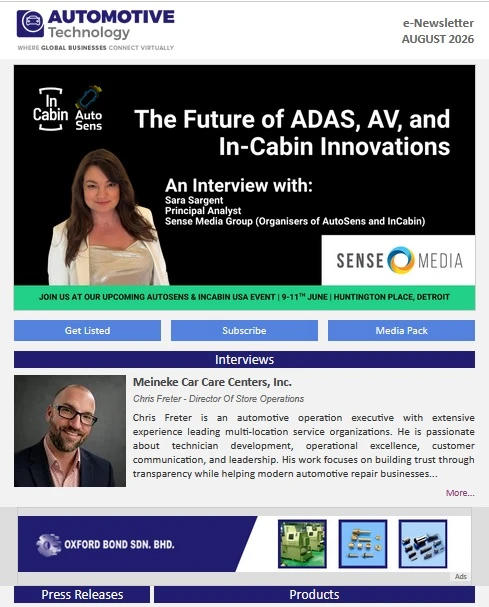 AUTOMOTIVE Technology
WHERE GLOBAL BUSINESSES CONNECT VIRTUALLY

e-Newsletter
AUGUST 2026

In Cabin
Auto Sens

The Future of ADAS, AV, and In-Cabin Innovations

An Interview with:
Sara Sargent
Principal Analyst
Sense Media Group (Organisers of AutoSens and InCabin)

SENSE MEDIA

JOIN US AT OUR UPCOMING AUTOSENS & INCABIN USA EVENT | 9-11$^{TH}$ JUNE | HUNTINGTON PLACE, DETROIT

Get Listed
Subscribe
Media Pack

Interviews

Meineke Car Care Centers, Inc.
Chris Freter - Director Of Store Operations

Chris Freter is an automotive operation executive with extensive experience leading multi-location service organizations. He is passionate about technician development, operational excellence, customer communication, and leadership. His work focuses on building trust through transparency while helping modern automotive repair businesses...

More...

OXFORD BOND SDN. BHD.

Ads

Press Releases
Products